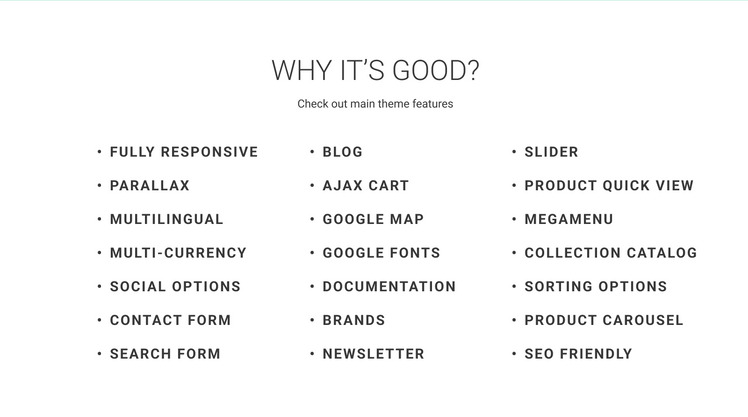 WHY IT'S GOOD?

Check out main theme features

• FULLY RESPONSIVE
• PARALLAX
• MULTILINGUAL
• MULTI-CURRENCY
• SOCIAL OPTIONS
• CONTACT FORM
• SEARCH FORM

• BLOG
• AJAX CART
• GOOGLE MAP
• GOOGLE FONTS
• DOCUMENTATION
• BRANDS
• NEWSLETTER

• SLIDER
• PRODUCT QUICK VIEW
• MEGAMENU
• COLLECTION CATALOG
• SORTING OPTIONS
• PRODUCT CAROUSEL
• SEO FRIENDLY